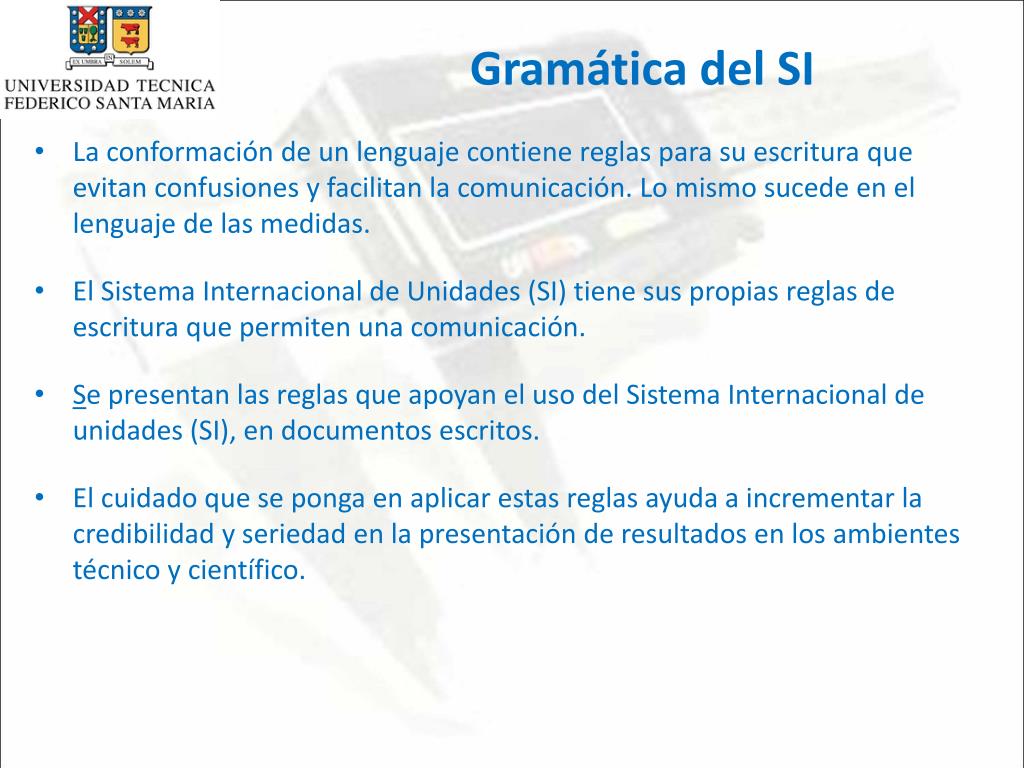 EX UMBRA IN SOLEM
UNIVERSIDAD TECNICA
FEDERICO SANTA MARIA

Gramática del SI

• La conformación de un lenguaje contiene reglas para su escritura que evitan confusiones y facilitan la comunicación. Lo mismo sucede en el lenguaje de las medidas.

• El Sistema Internacional de Unidades (SI) tiene sus propias reglas de escritura que permiten una comunicación.

• Se presentan las reglas que apoyan el uso del Sistema Internacional de unidades (SI), en documentos escritos.

• El cuidado que se ponga en aplicar estas reglas ayuda a incrementar la credibilidad y seriedad en la presentación de resultados en los ambientes técnico y científico.